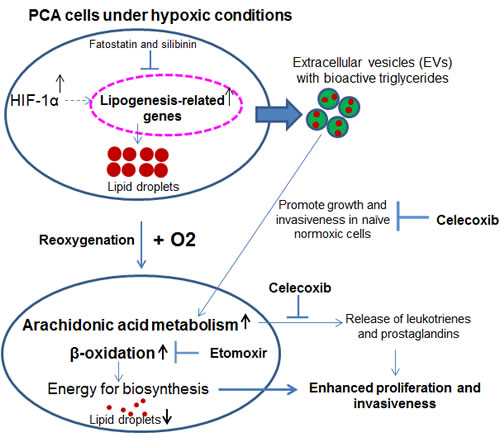 PCA cells under hypoxic conditions

Fatostatin and silibinin

HIF-1α ↑

Lipogenesis-related genes ↑

Lipid droplets

Extracellular vesicles (EVs) with bioactive triglycerides

Promote growth and invasiveness in naïve normoxic cells

Celecoxib

Reoxygenation

+ O2

Celecoxib

Arachidonic acid metabolism ↑

Release of leukotrienes and prostaglandins

β-oxidation ↑

Etomoxir

Energy for biosynthesis

Enhanced proliferation and invasiveness

Lipid droplets ↓